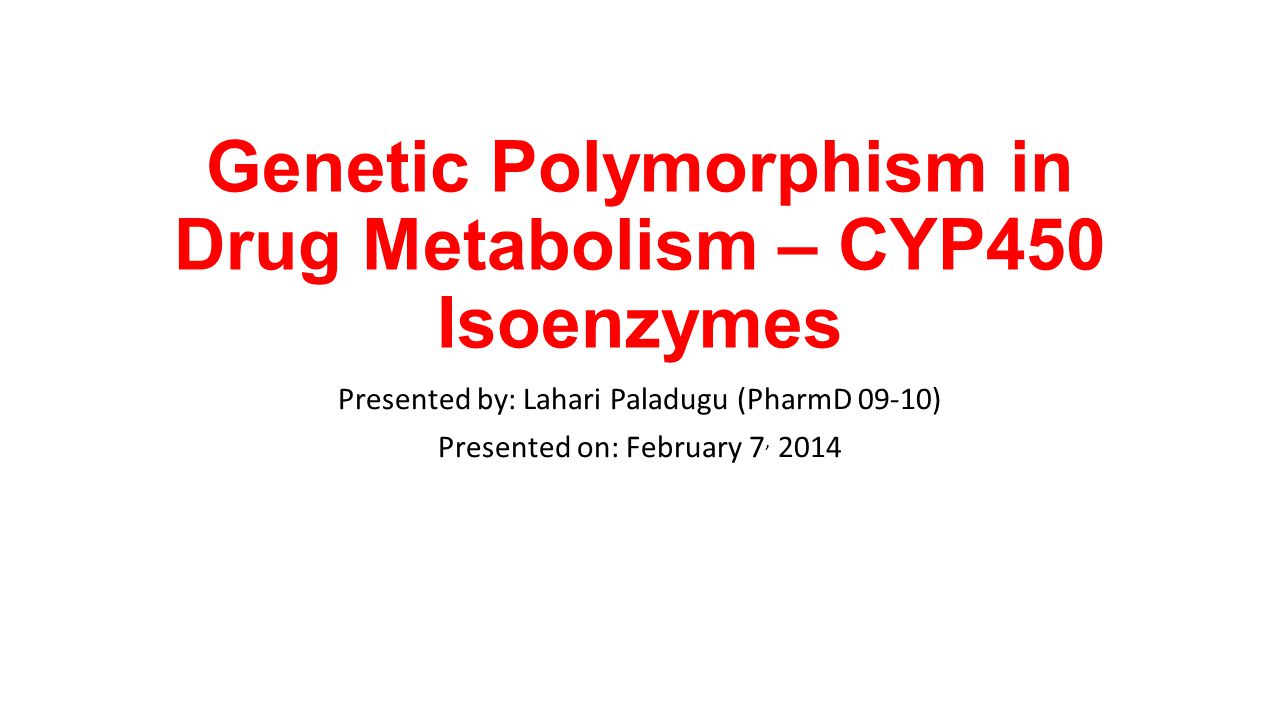 Genetic Polymorphism in Drug Metabolism – CYP450 Isoenzymes

Presented by: Lahari Paladugu (PharmD 09-10)

Presented on: February 7, 2014